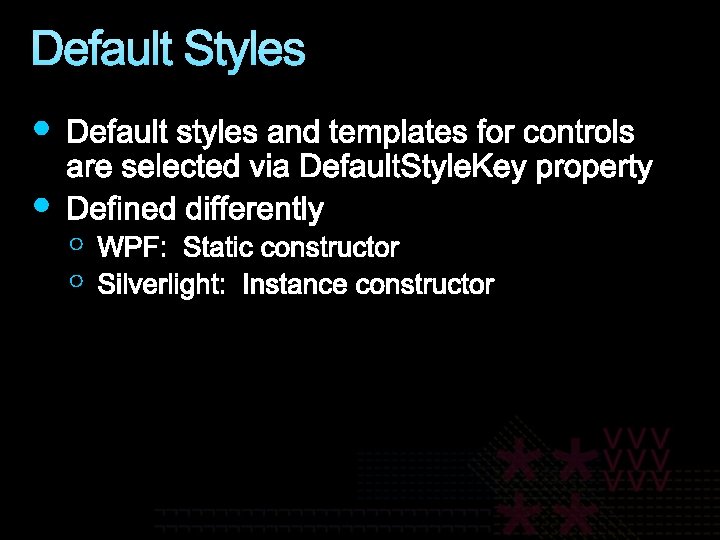 Default Styles

- Default styles and templates for controls are selected via DefaultStyleKey property
- Defined differently
  - WPF: Static constructor
  - Silverlight: Instance constructor